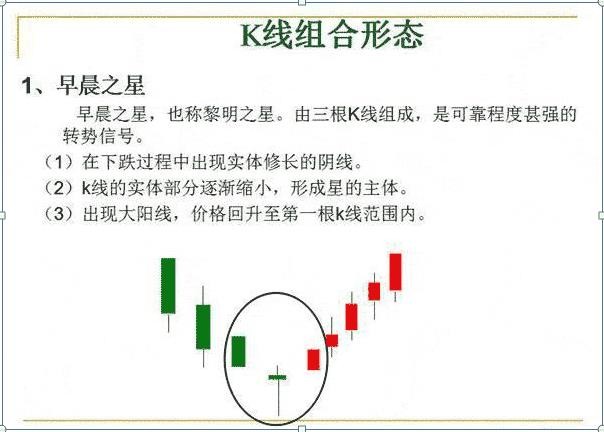 K线组合形态

1、早晨之星

早晨之星，也称黎明之星。由三根K线组成，是可靠程度甚强的转势信号。

（1）在下跌过程中出现实体修长的阴线。

（2）k线的实体部分逐渐缩小，形成星的主体。

（3）出现大阳线，价格回升至第一根k线范围内。